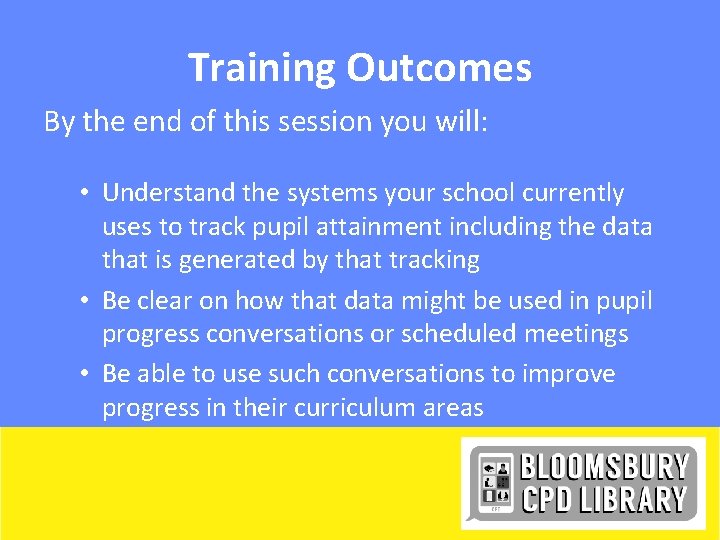 Training Outcomes

By the end of this session you will:

• Understand the systems your school currently uses to track pupil attainment including the data that is generated by that tracking
• Be clear on how that data might be used in pupil progress conversations or scheduled meetings
• Be able to use such conversations to improve progress in their curriculum areas

BLOOMSBURY CPD LIBRARY